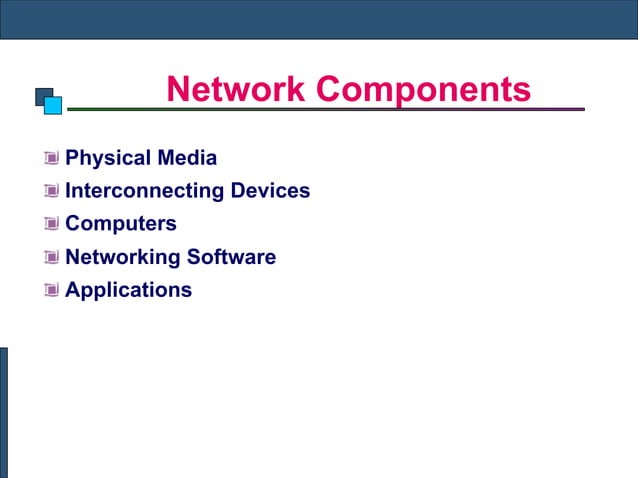 Network Components

Physical Media
Interconnecting Devices
Computers
Networking Software
Applications